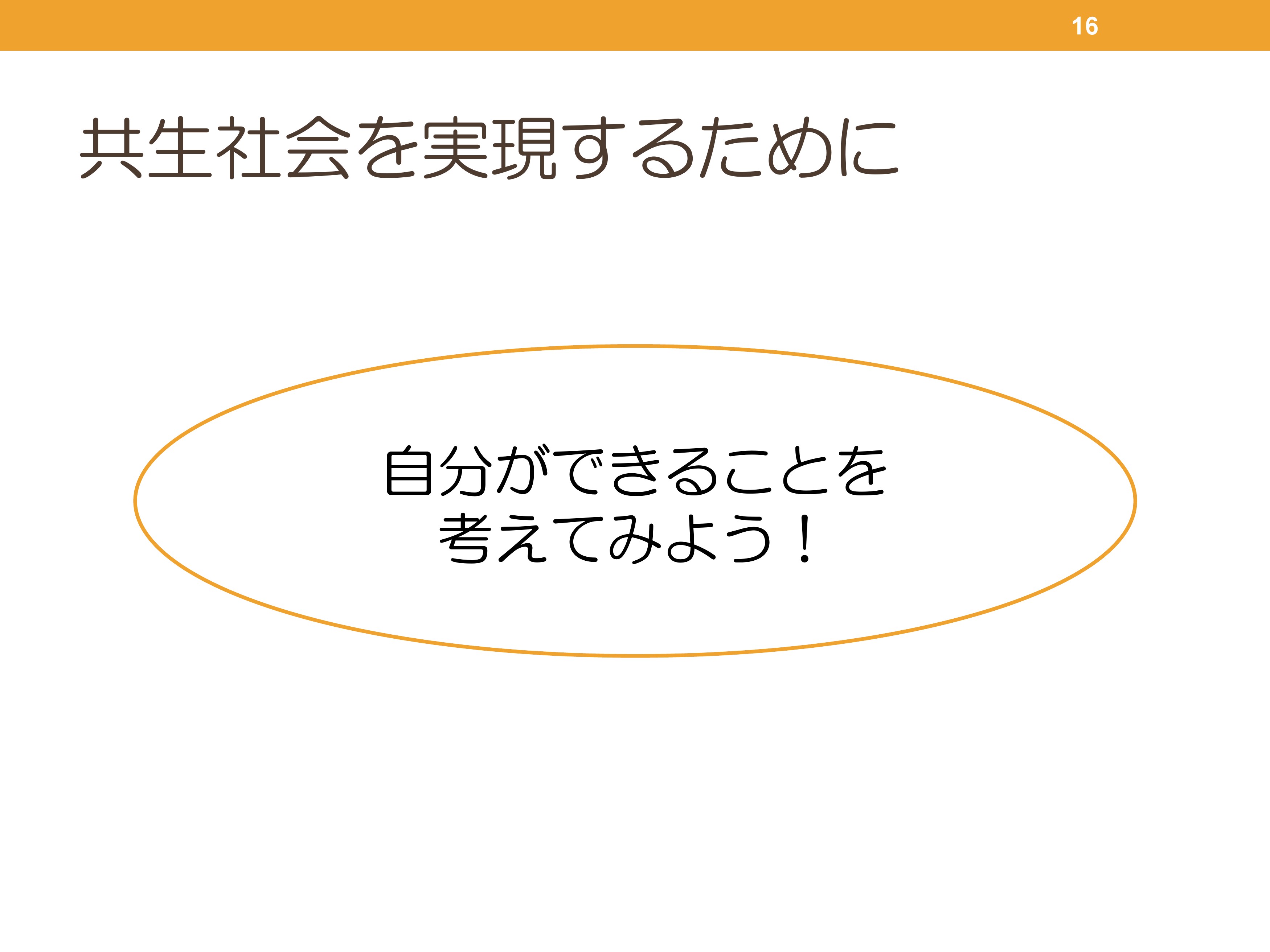 16

共生社会を実現するために

自分ができることを
考えてみよう！